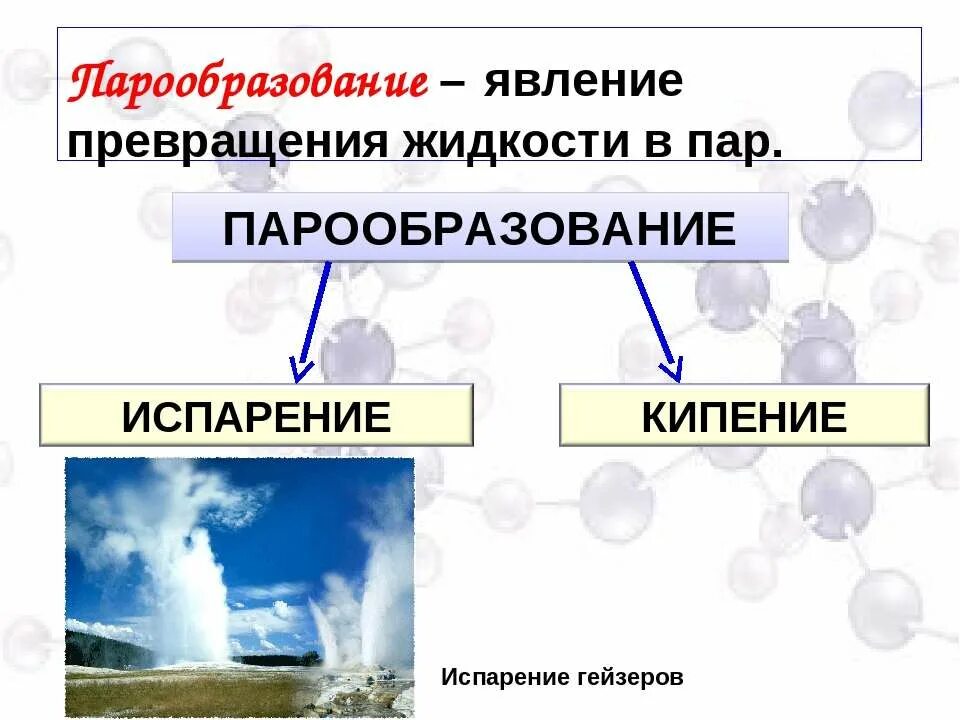 Парообразование – явление превращения жидкости в пар.

ПАРООБРАЗОВАНИЕ

ИСПАРЕНИЕ

КИПЕНИЕ

Испарение гейзеров